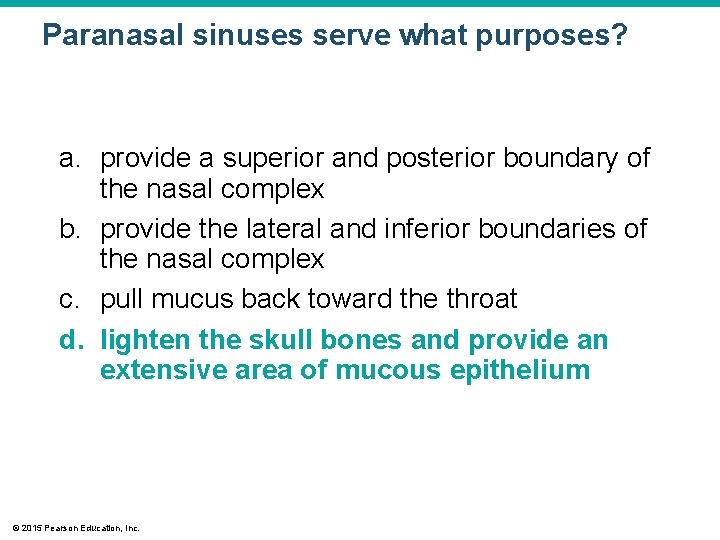 Paranasal sinuses serve what purposes?

a. provide a superior and posterior boundary of the nasal complex
b. provide the lateral and inferior boundaries of the nasal complex
c. pull mucus back toward the throat
d. lighten the skull bones and provide an extensive area of mucous epithelium

© 2015 Pearson Education, Inc.